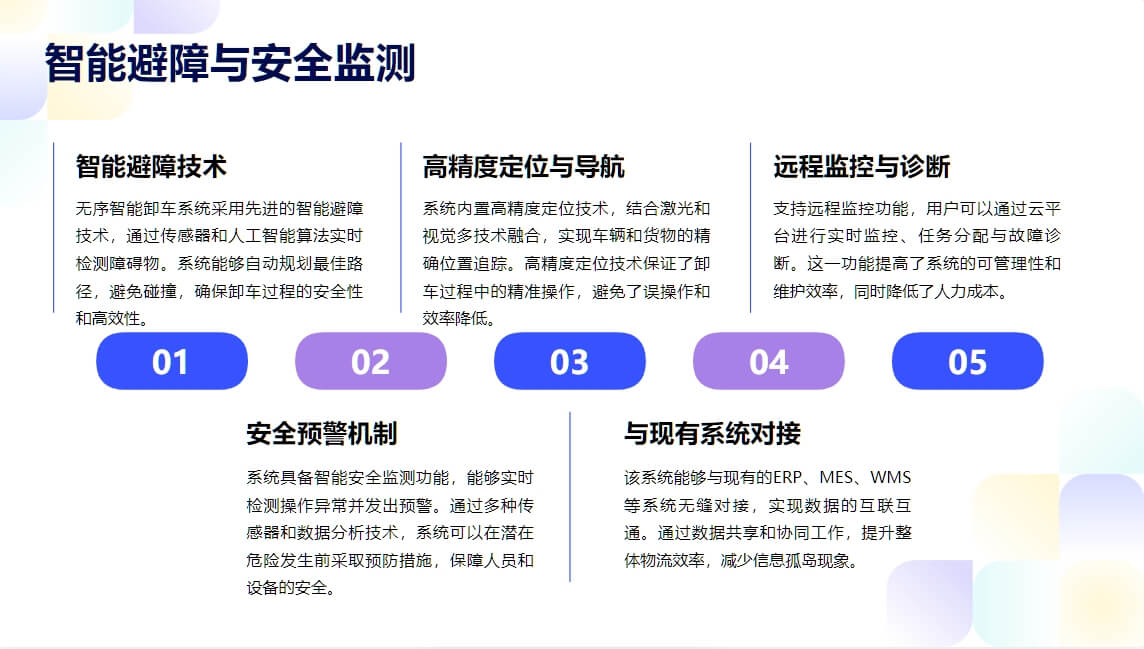 智能避障与安全监测

智能避障技术

无序智能卸车系统采用先进的智能避障技术，通过传感器和人工智能算法实时检测障碍物。系统能够自动规划最佳路径，避免碰撞，确保卸车过程的安全性和高效性。

高精度定位与导航

系统内置高精度定位技术，结合激光和视觉多技术融合，实现车辆和货物的精确位置追踪。高精度定位技术保证了卸车过程中的精准操作，避免了误操作和效率降低。

远程监控与诊断

支持远程监控功能，用户可以通过云平台进行实时监控、任务分配与故障诊断。这一功能提高了系统的可管理性和维护效率，同时降低了人力成本。

01

02

03

04

05

安全预警机制

系统具备智能安全监测功能，能够实时检测操作异常并发出预警。通过多种传感器和数据分析技术，系统可以在潜在危险发生前采取预防措施，保障人员和设备的安全。

与现有系统对接

该系统能够与现有的ERP、MES、WMS等系统无缝对接，实现数据的互联互通。通过数据共享和协同工作，提升整体物流效率，减少信息孤岛现象。